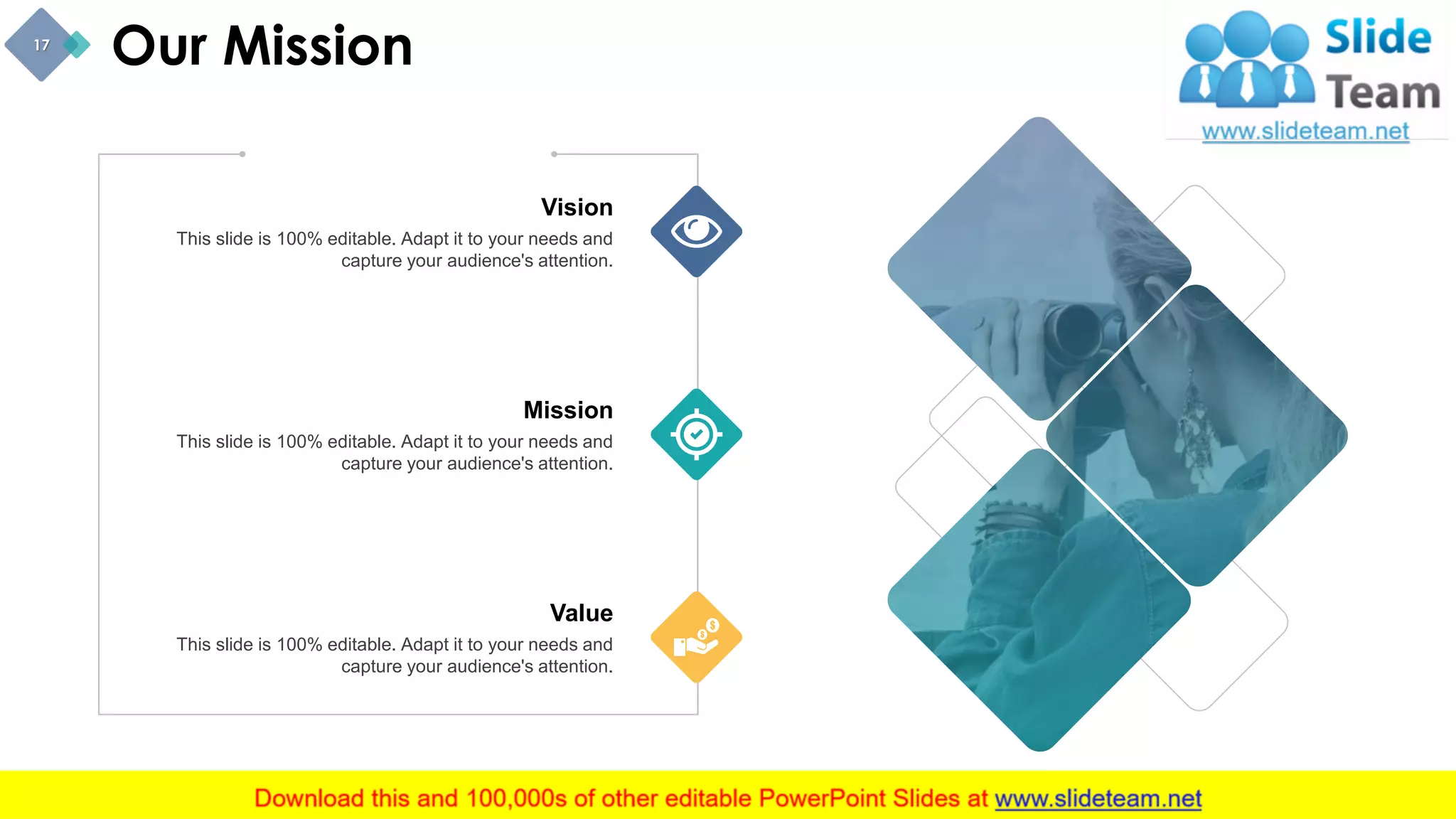 17

Our Mission

Slide Team
www.slideteam.net

Vision
This slide is 100% editable. Adapt it to your needs and capture your audience's attention.

Mission
This slide is 100% editable. Adapt it to your needs and capture your audience's attention.

Value
This slide is 100% editable. Adapt it to your needs and capture your audience's attention.

Download this and 100,000s of other editable PowerPoint Slides at www.slideteam.net